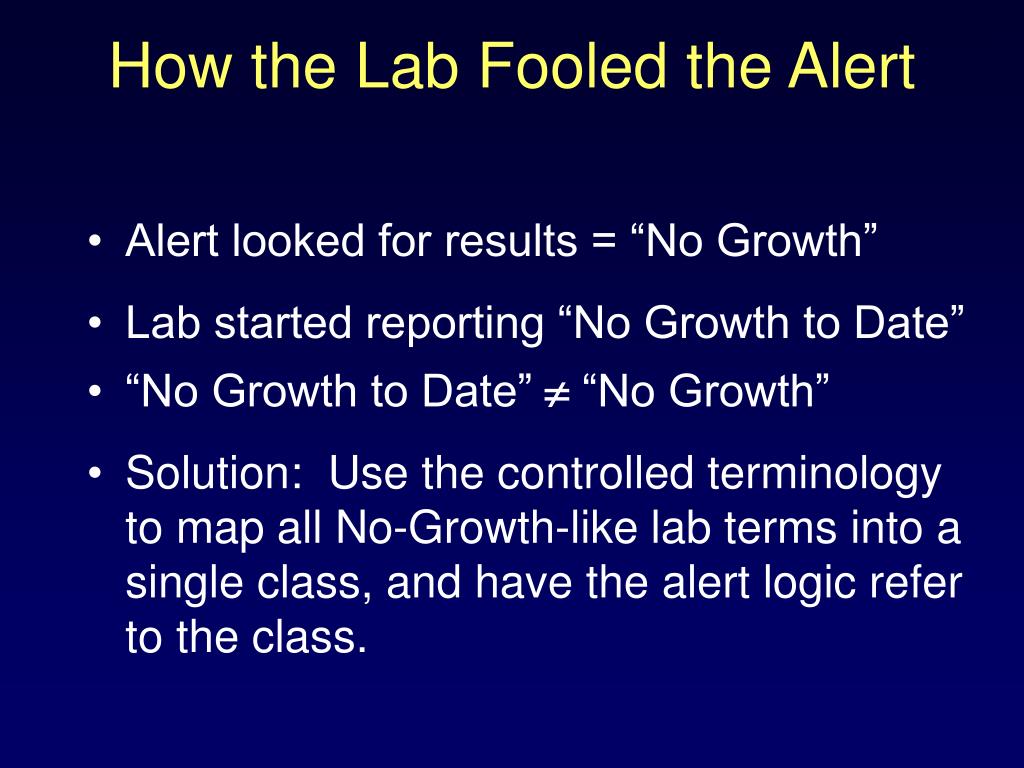 How the Lab Fooled the Alert

• Alert looked for results = “No Growth”

• Lab started reporting “No Growth to Date”

• “No Growth to Date” $\neq$ “No Growth”

• Solution: Use the controlled terminology to map all No-Growth-like lab terms into a single class, and have the alert logic refer to the class.